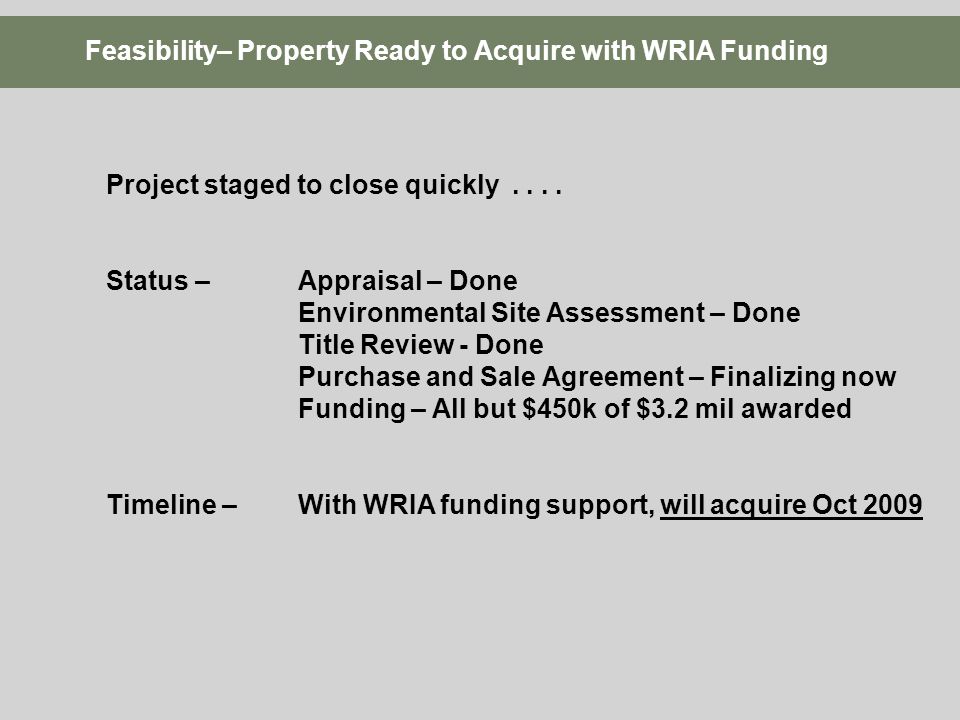 Feasibility– Property Ready to Acquire with WRIA Funding

Project staged to close quickly . . . .

Status – Appraisal – Done
Environmental Site Assessment – Done
Title Review - Done
Purchase and Sale Agreement – Finalizing now
Funding – All but \$450k of \$3.2 mil awarded

Timeline – With WRIA funding support, will acquire Oct 2009